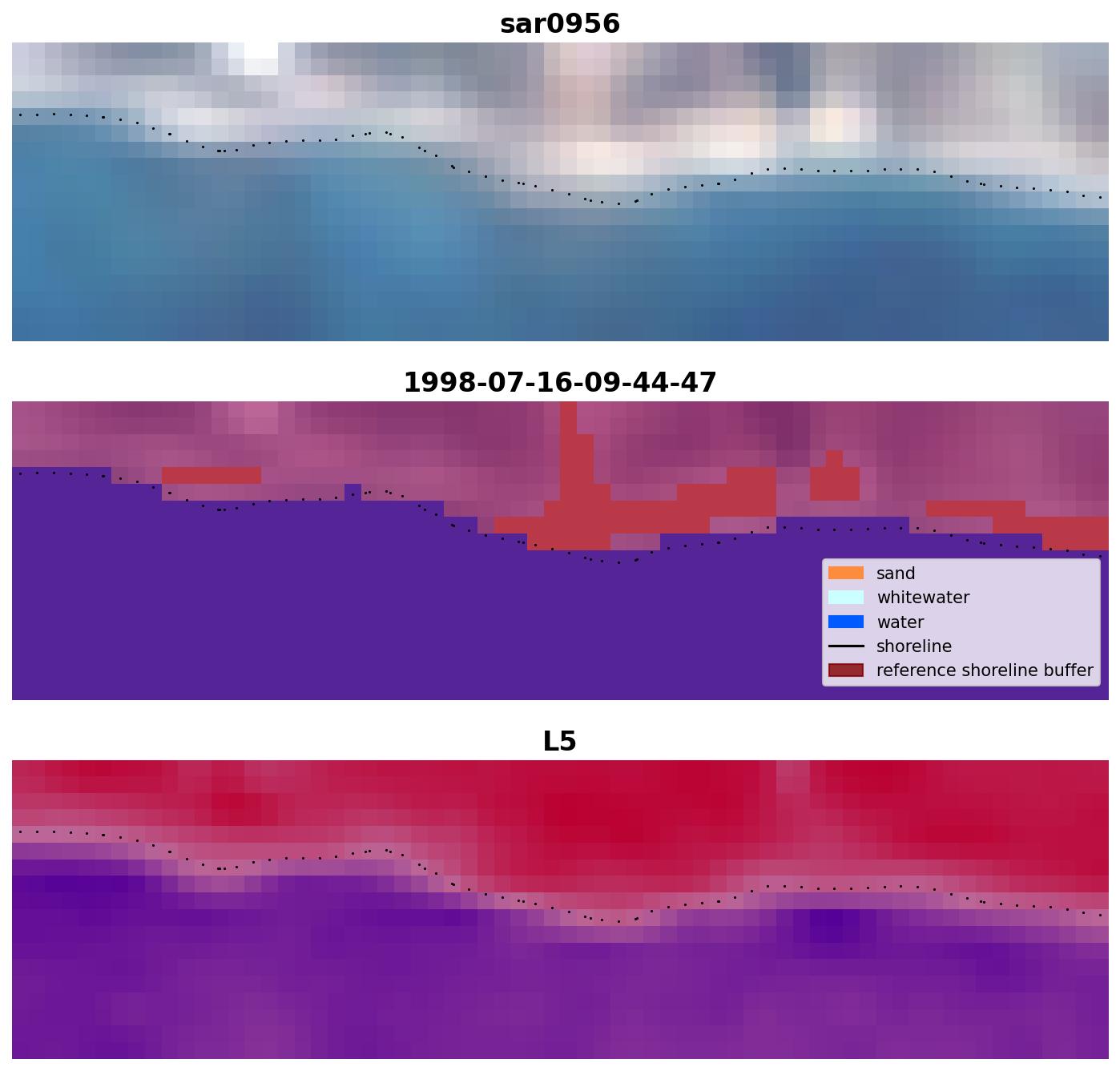 sar0956

1998-07-16-09-44-47

sand
whitewater
water
shoreline
reference shoreline buffer

L5